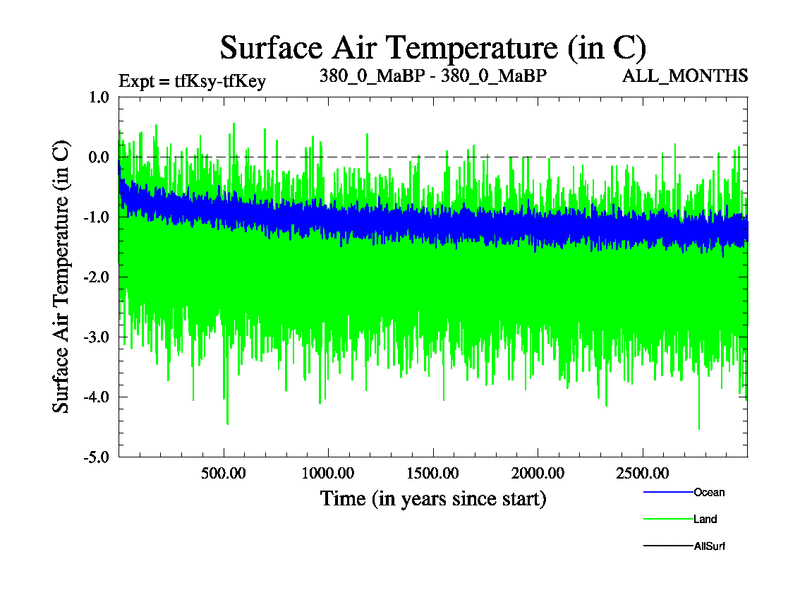 Surface Air Temperature (in C)

Expt = tfKsy-tfKey

380_0_MaBP - 380_0_MaBP

ALL_MONTHS

Surface Air Temperature (in C)

1.0
0.0
-1.0
-2.0
-3.0
-4.0
-5.0

500.00
1000.00
1500.00
2000.00
2500.00

Time (in years since start)

Ocean
Land
AllSurf